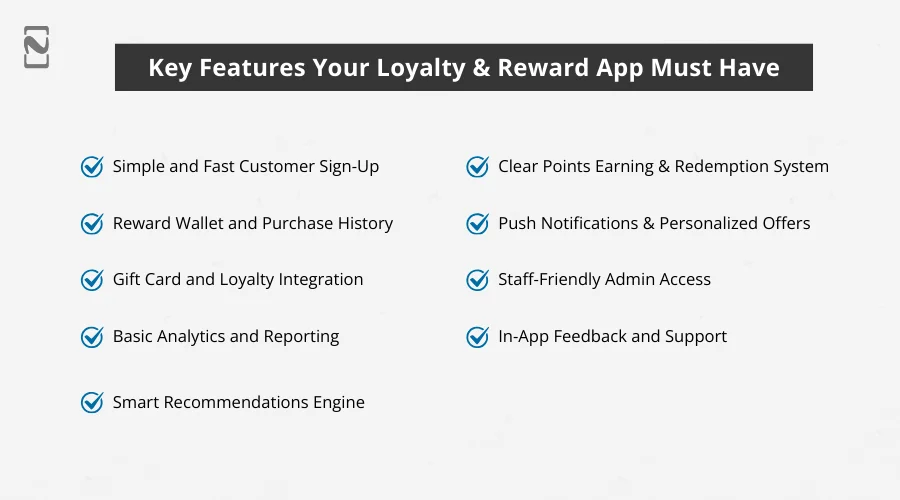 Key Features Your Loyalty & Reward App Must Have

Simple and Fast Customer Sign-Up

Reward Wallet and Purchase History

Gift Card and Loyalty Integration

Basic Analytics and Reporting

Smart Recommendations Engine

Clear Points Earning & Redemption System

Push Notifications & Personalized Offers

Staff-Friendly Admin Access

In-App Feedback and Support